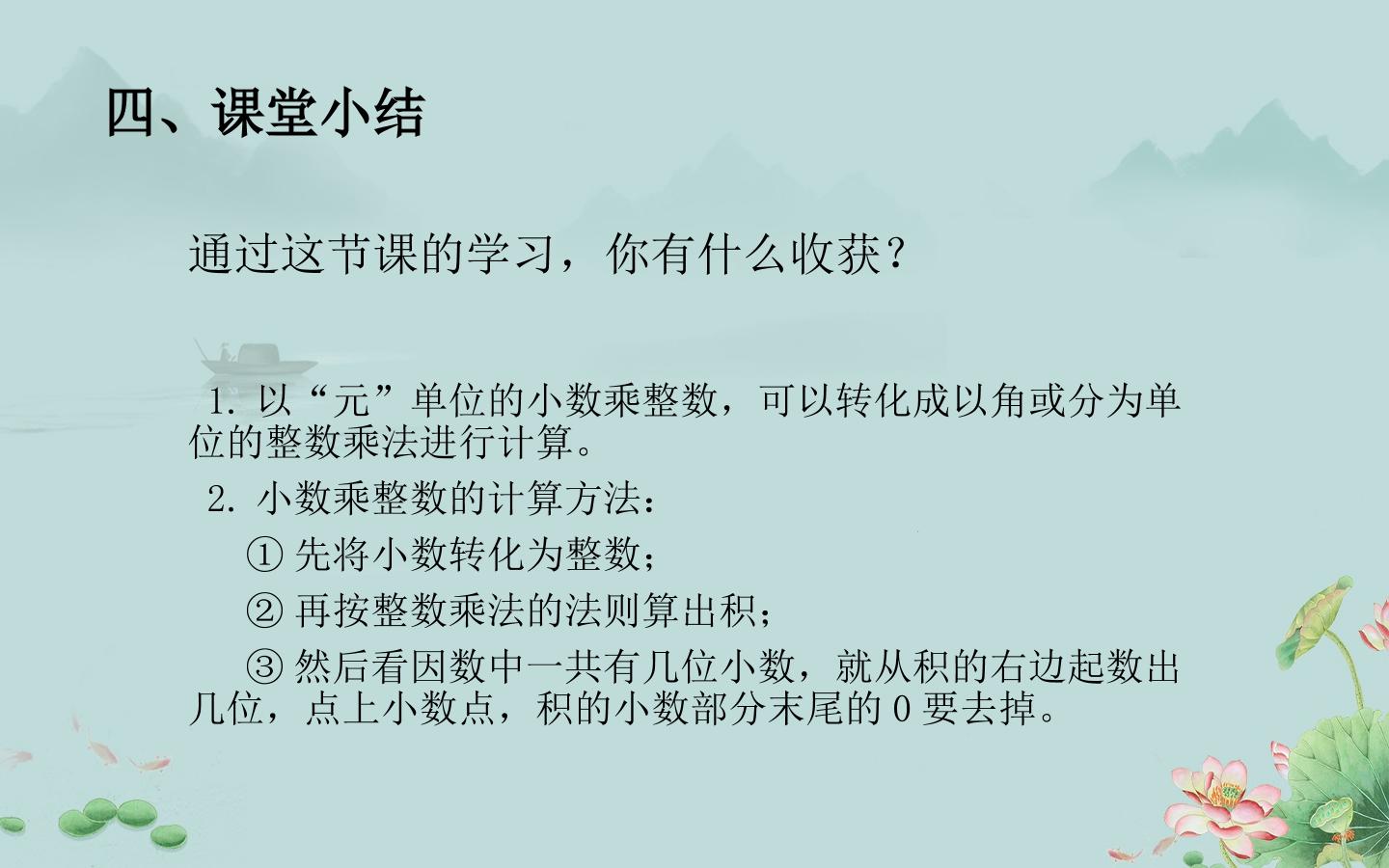 四、课堂小结

通过这节课的学习，你有什么收获？

1.以“元”单位的小数乘整数，可以转化成以角或分为单位的整数乘法进行计算。

2.小数乘整数的计算方法：

①先将小数转化为整数；

②再按整数乘法的法则算出积；

③然后看因数中一共有几位小数，就从积的右边起数出几位，点上小数点，积的小数部分末尾的0要去掉。